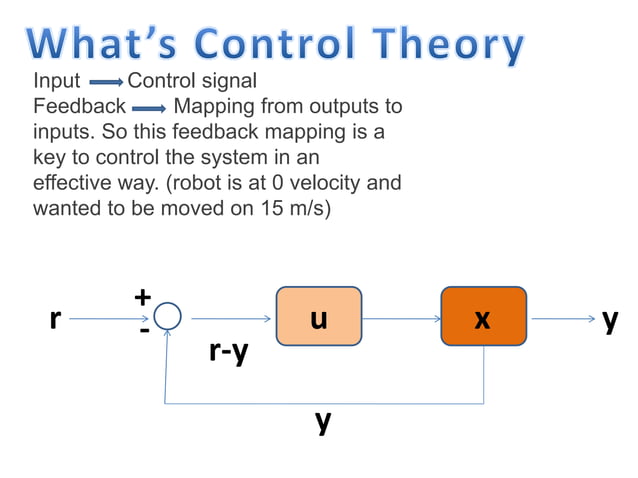 What's Control Theory

Input ⟶ Control signal
Feedback ⟶ Mapping from outputs to inputs. So this feedback mapping is a key to control the system in an effective way. (robot is at 0 velocity and wanted to be moved on 15 m/s)

r
+
-
r-y
u
x
y
y